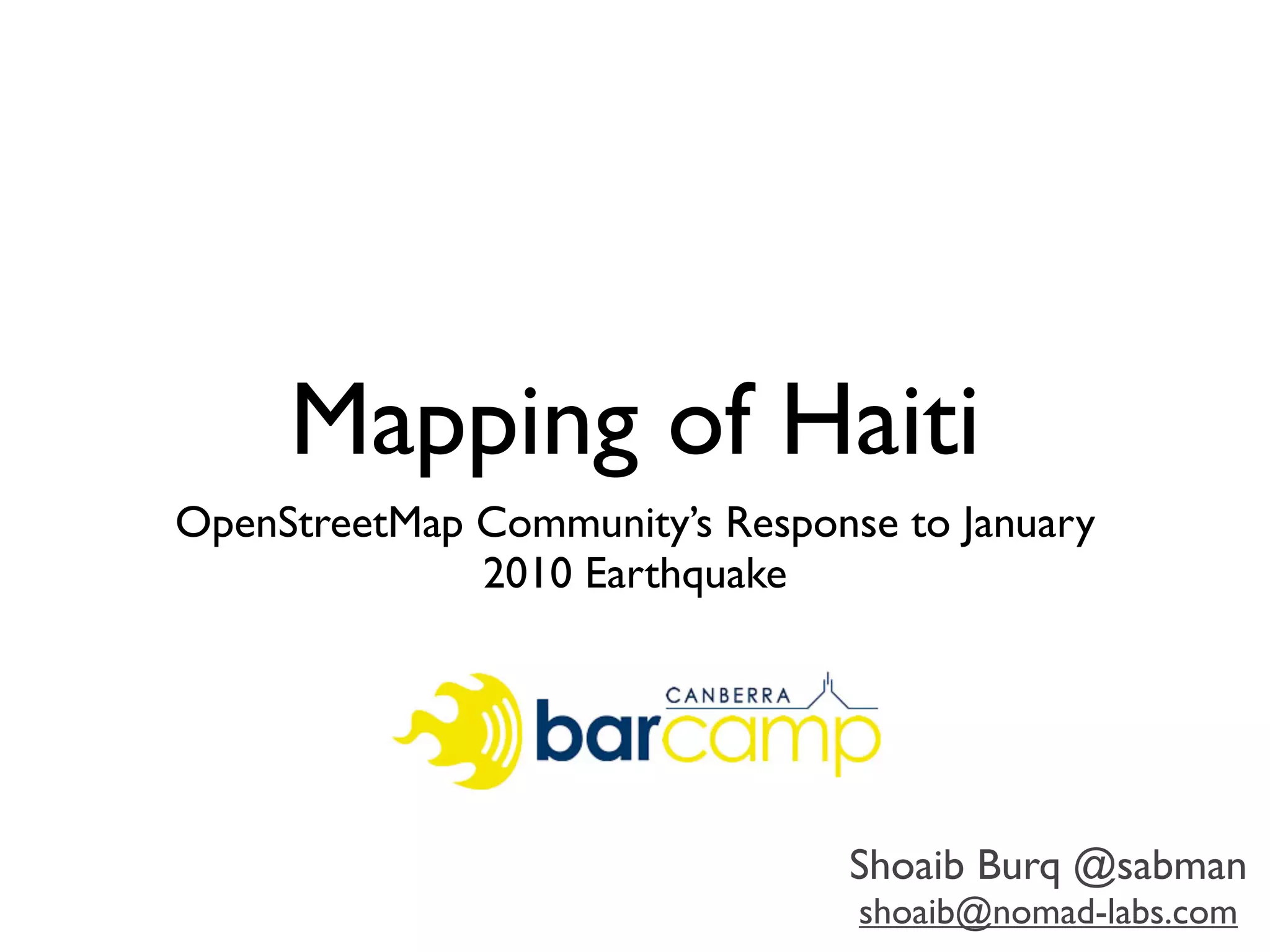 Mapping of Haiti

OpenStreetMap Community's Response to January 2010 Earthquake

CANBERRA
barcamp

Shoaib Burq @sabman
shoaib@nomad-labs.com